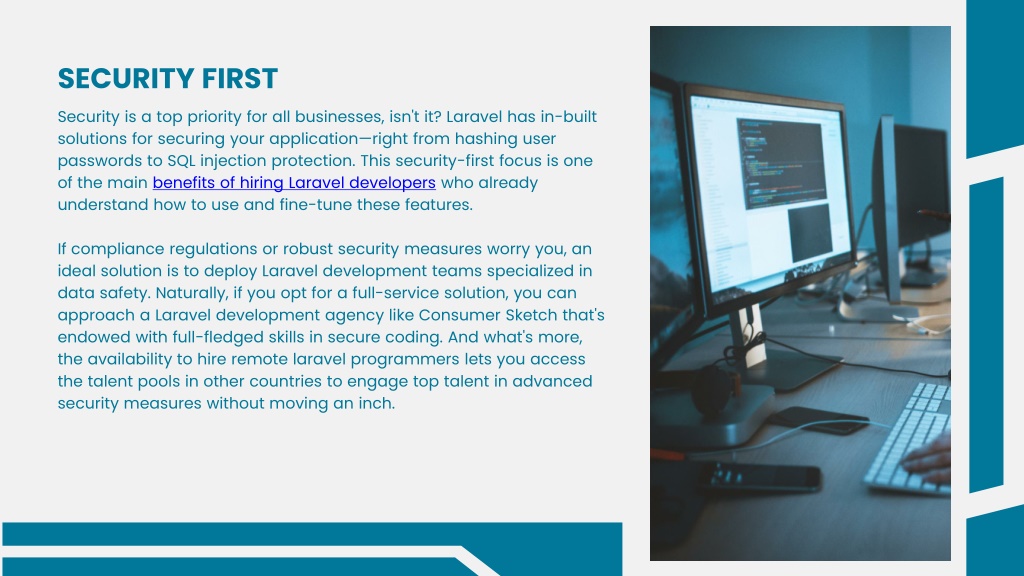 SECURITY FIRST

Security is a top priority for all businesses, isn't it? Laravel has in-built solutions for securing your application—right from hashing user passwords to SQL injection protection. This security-first focus is one of the main benefits of hiring Laravel developers who already understand how to use and fine-tune these features.

If compliance regulations or robust security measures worry you, an ideal solution is to deploy Laravel development teams specialized in data safety. Naturally, if you opt for a full-service solution, you can approach a Laravel development agency like Consumer Sketch that's endowed with full-fledged skills in secure coding. And what's more, the availability to hire remote laravel programmers lets you access the talent pools in other countries to engage top talent in advanced security measures without moving an inch.